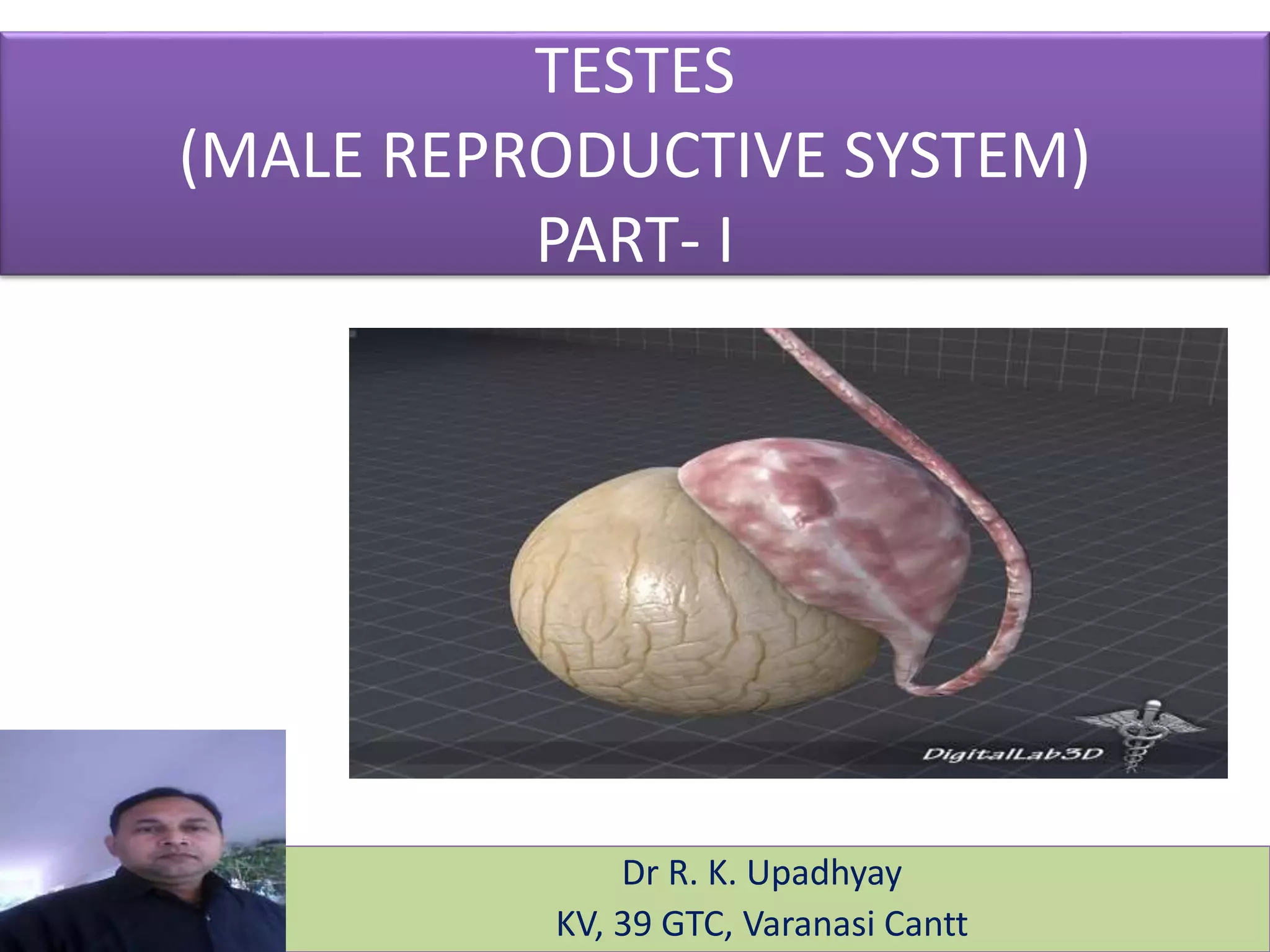 TESTES
(MALE REPRODUCTIVE SYSTEM)
PART- I

DigitalLab3D

Dr R. K. Upadhyay
KV, 39 GTC, Varanasi Cantt